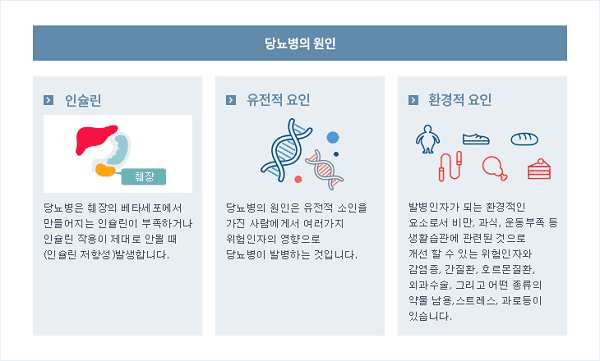 당뇨병의 원인

인슐린

췌장

당뇨병은 췌장의 베타세포에서 만들어지는 인슐린이 부족하거나 인슐린 작용이 제대로 안될 때 (인슐린 저항성)발생합니다.

유전적 요인

당뇨병의 원인은 유전적 소인을 가진 사람에게서 여러가지 위험인자의 영향으로 당뇨병이 발병하는 것입니다.

환경적 요인

발병인자가 되는 환경적인 요소로서 비만, 과식, 운동부족 등 생활습관에 관련된 것으로 개선 할 수 있는 위험인자와 감염증, 간질환, 호르몬질환, 외과수술, 그리고 어떤 종류의 약물 남용,스트레스, 과로등이 있습니다.